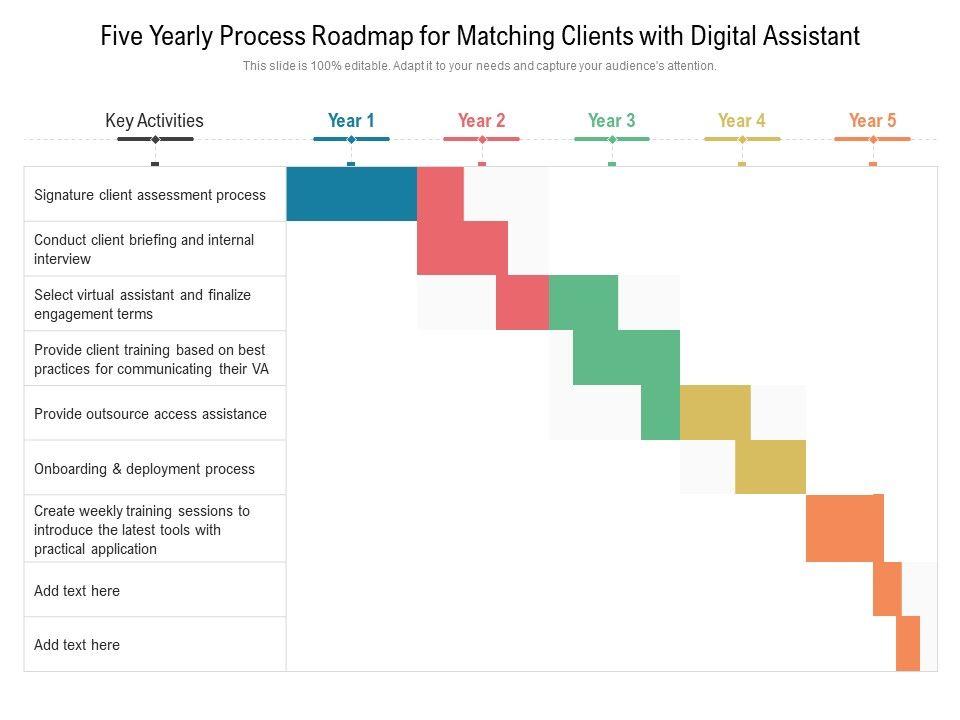 Five Yearly Process Roadmap for Matching Clients with Digital Assistant

This slide is 100% editable. Adapt it to your needs and capture your audience's attention.

| Key Activities | Year 1 | Year 2 | Year 3 | Year 4 | Year 5 |
|---|---|---|---|---|---|
| Signature client assessment process | | | | | |
| Conduct client briefing and internal interview | | | | | |
| Select virtual assistant and finalize engagement terms | | | | | |
| Provide client training based on best practices for communicating their VA | | | | | |
| Provide outsource access assistance | | | | | |
| Onboarding & deployment process | | | | | |
| Create weekly training sessions to introduce the latest tools with practical application | | | | | |
| Add text here | | | | | |
| Add text here | | | | | |